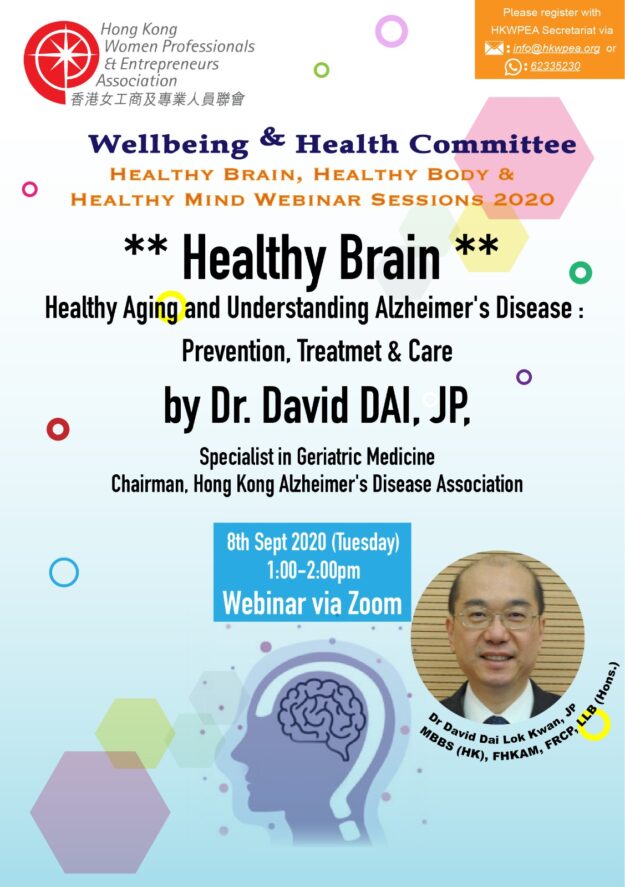 Hong Kong Women Professionals & Entrepreneurs Association
香港女工商及專業人員聯會

Please register with HKWPEA Secretariat via
: info@hkwpea.org or
: 62335230

Wellbeing & Health Committee
HEALTHY BRAIN, HEALTHY BODY & HEALTHY MIND WEBINAR SESSIONS 2020

** Healthy Brain **
Healthy Aging and Understanding Alzheimer's Disease : Prevention, Treatmet & Care

by Dr. David DAI, JP,
Specialist in Geriatric Medicine
Chairman, Hong Kong Alzheimer's Disease Association

8th Sept 2020 (Tuesday)
1:00-2:00pm
Webinar via Zoom

Dr David Dai Lok Kwan, JP
MBBS (HK), FHKAM, FRCP, LLB (Hons.)